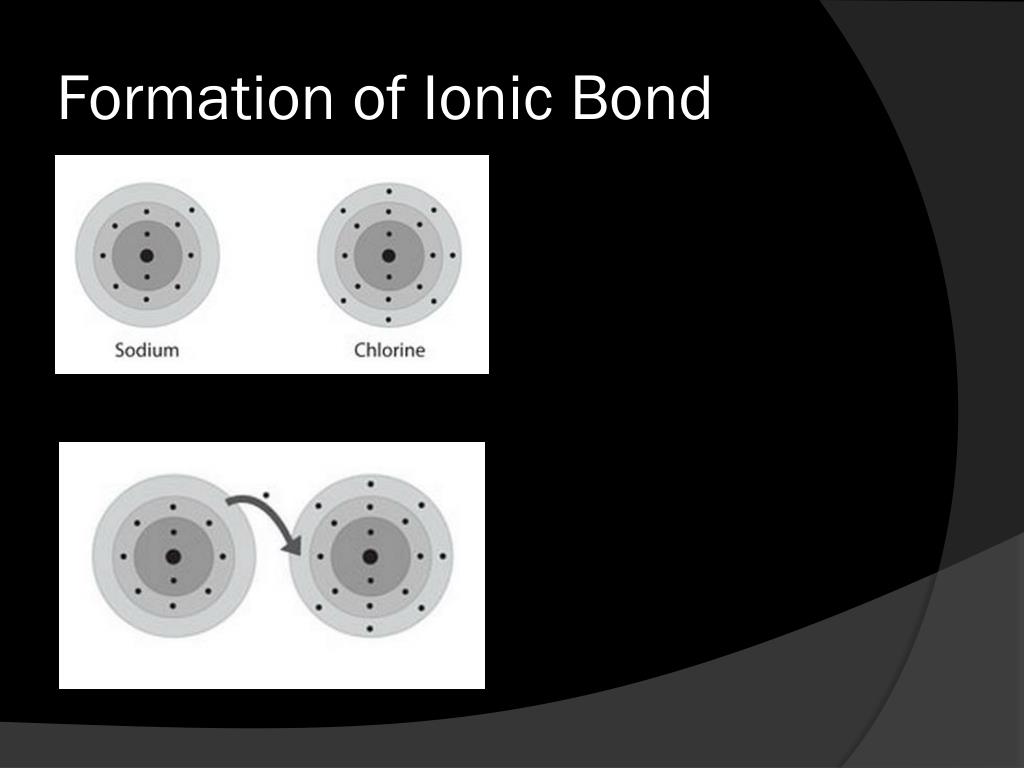 Formation of Ionic Bond

Sodium

Chlorine